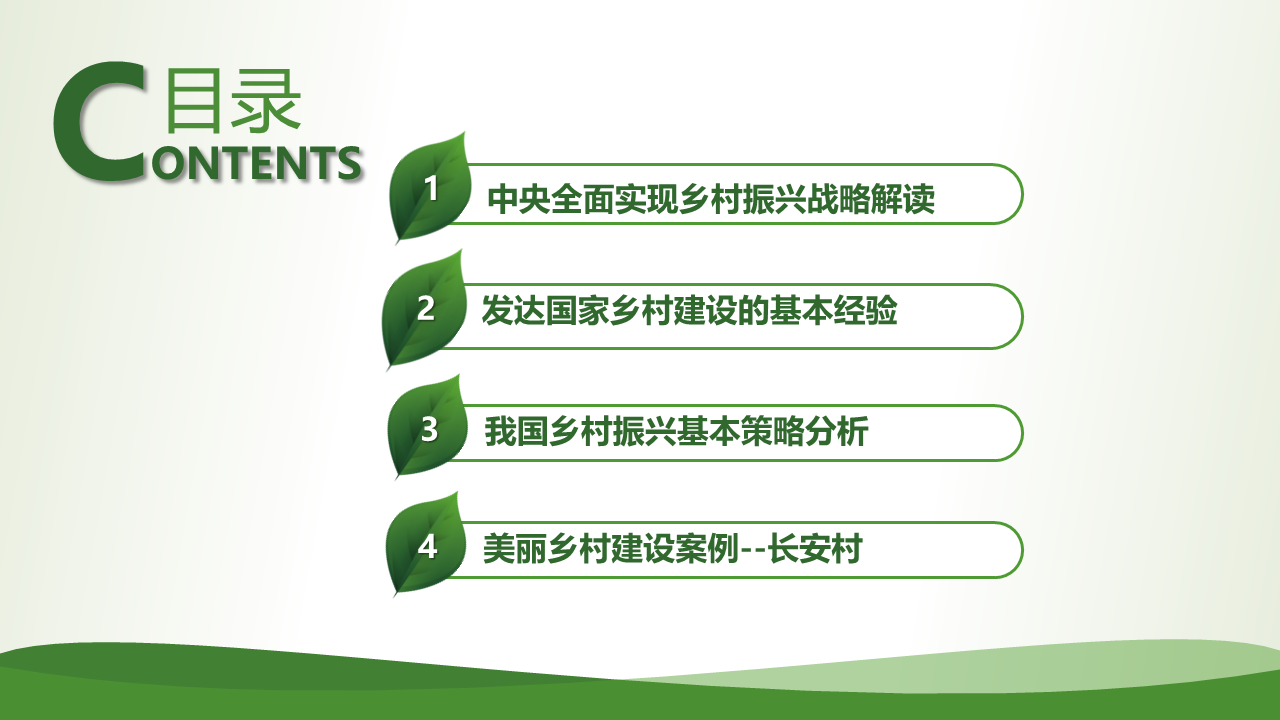 目录
CONTENTS

1 中央全面实现乡村振兴战略解读

2 发达国家乡村建设的基本经验

3 我国乡村振兴基本策略分析

4 美丽乡村建设案例--长安村